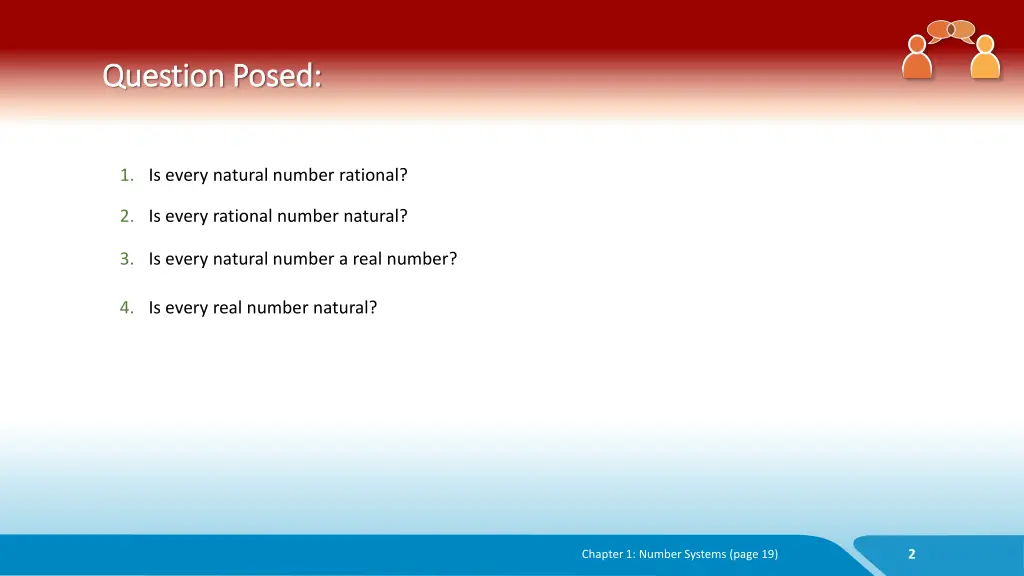 Question Posed:

1. Is every natural number rational?

2. Is every rational number natural?

3. Is every natural number a real number?

4. Is every real number natural?

Chapter 1: Number Systems (page 19)

2